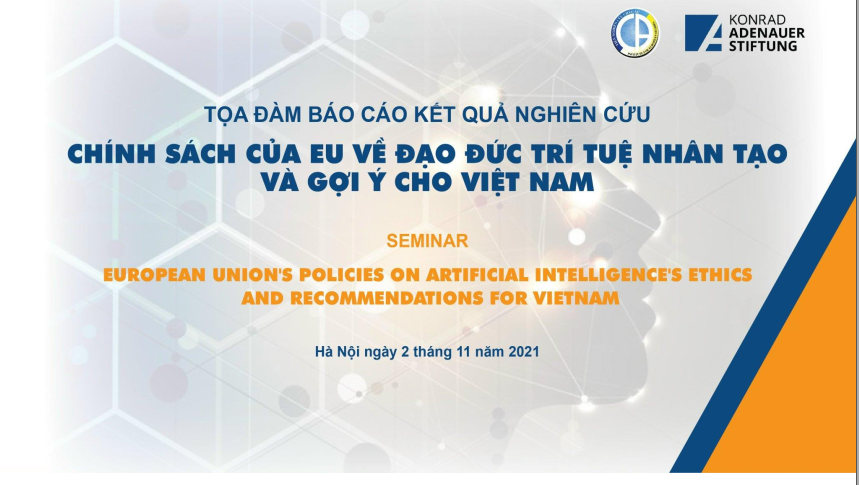 KONRAD ADENAUER STIFTUNG

TỌA ĐÀM BÁO CÁO KẾT QUẢ NGHIÊN CỨU

CHÍNH SÁCH CỦA EU VỀ ĐẠO ĐỨC TRÍ TUỆ NHÂN TẠO VÀ GỢI Ý CHO VIỆT NAM

SEMINAR

EUROPEAN UNION'S POLICIES ON ARTIFICIAL INTELLIGENCE'S ETHICS AND RECOMMENDATIONS FOR VIETNAM

Hà Nội ngày 2 tháng 11 năm 2021